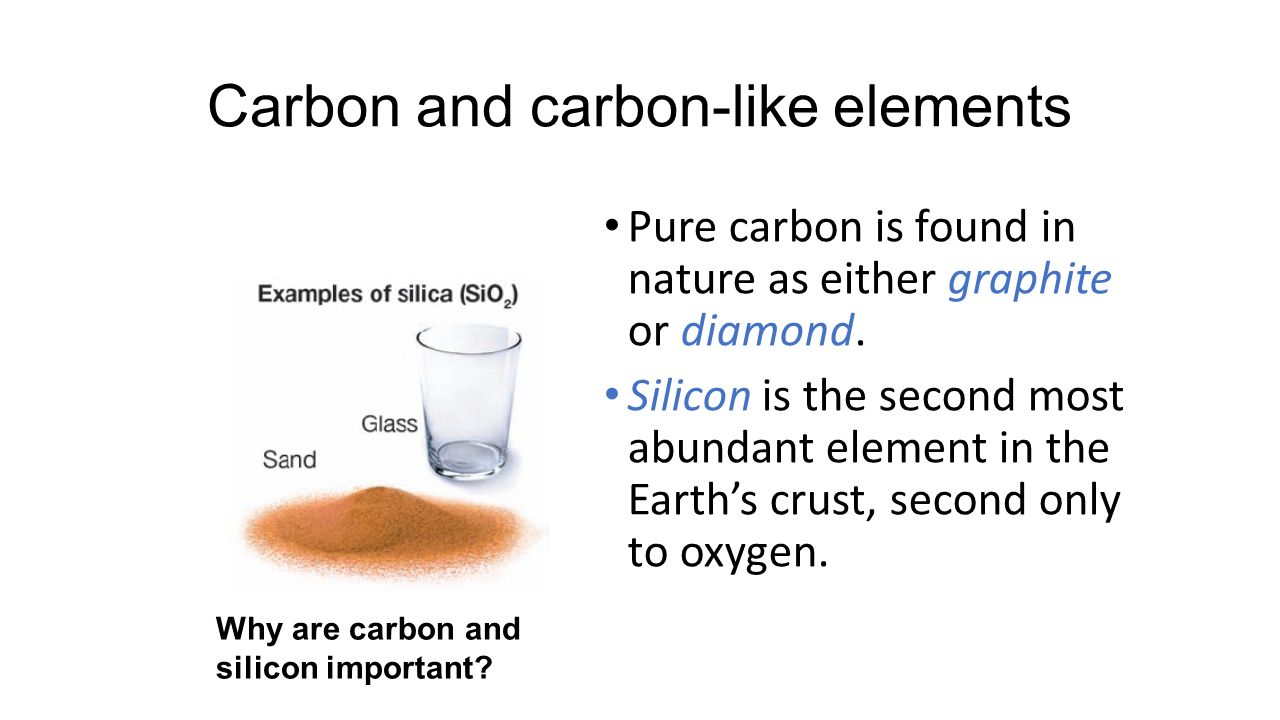 Carbon and carbon-like elements

Examples of silica ($SiO_2$)

Glass

Sand

Why are carbon and silicon important?

• Pure carbon is found in nature as either graphite or diamond.

• Silicon is the second most abundant element in the Earth's crust, second only to oxygen.